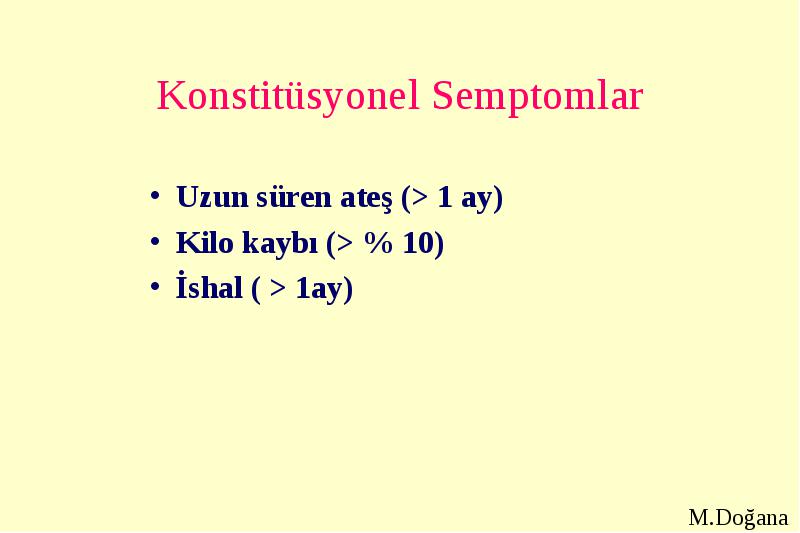 Konstitüsyonel Semptomlar

• Uzun süren ateş (> 1 ay)
• Kilo kaybı (> % 10)
• İshal ( > 1ay)

M.Doğana